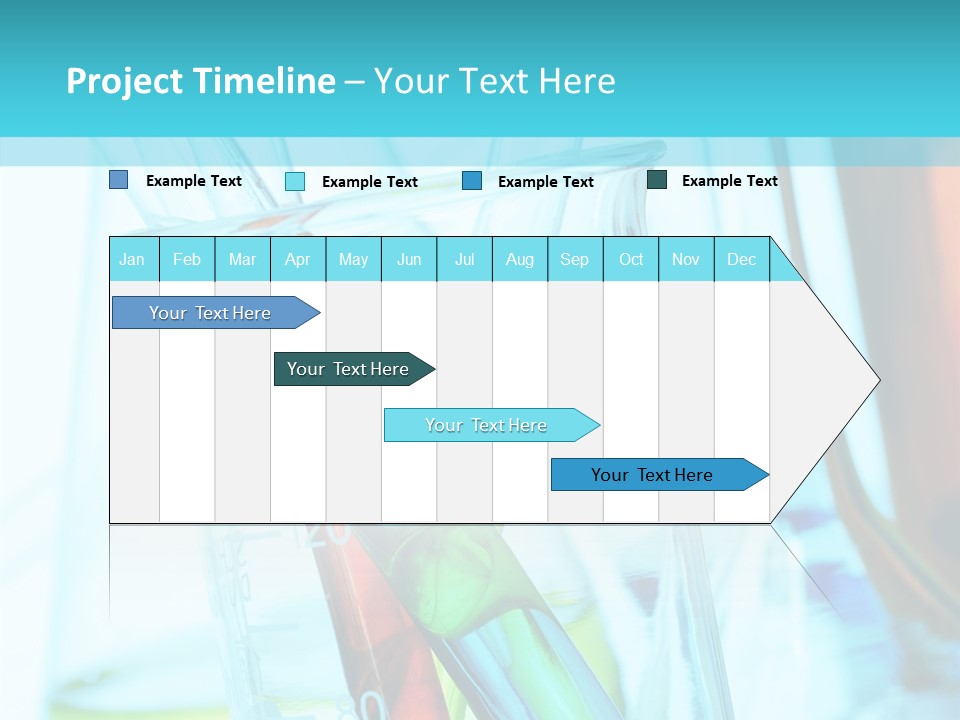 Project Timeline – Your Text Here

Example Text Example Text Example Text Example Text

Jan Feb Mar Apr May Jun Jul Aug Sep Oct Nov Dec

Your Text Here

Your Text Here

Your Text Here

Your Text Here